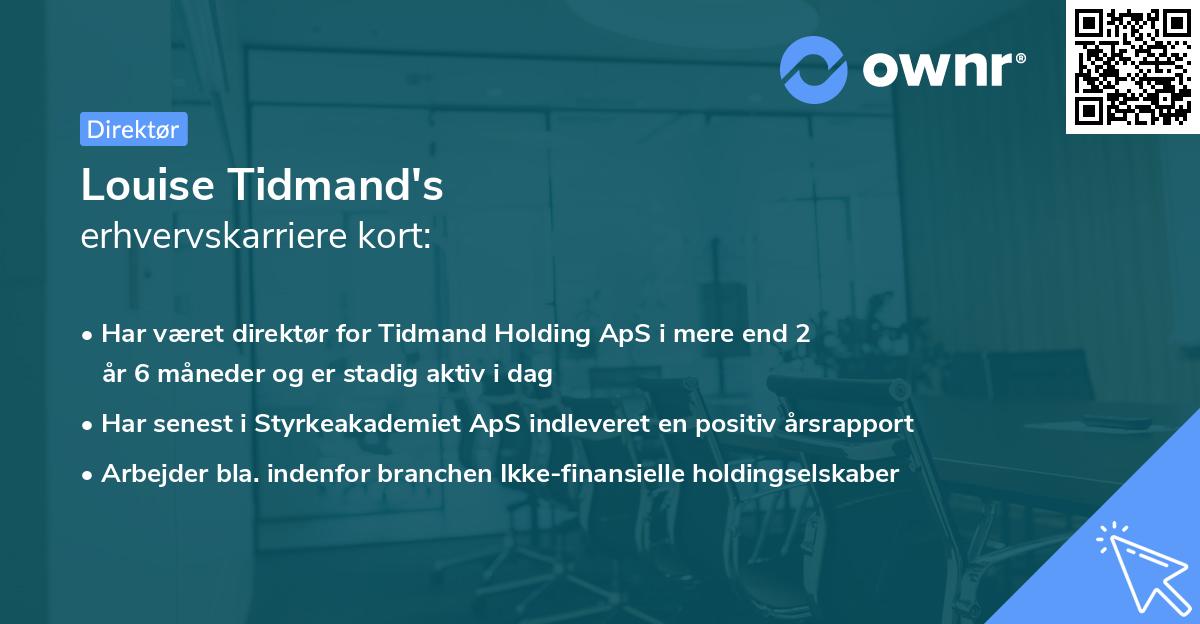 ownr®

Direktør

Louise Tidmand's
erhvervskarriere kort:

• Har været direktør for Tidmand Holding ApS i mere end 2 år 6 måneder og er stadig aktiv i dag
• Har senest i Styrkeakademiet ApS indleveret en positiv årsrapport
• Arbejder bla. indenfor branchen Ikke-finansielle holdingselskaber